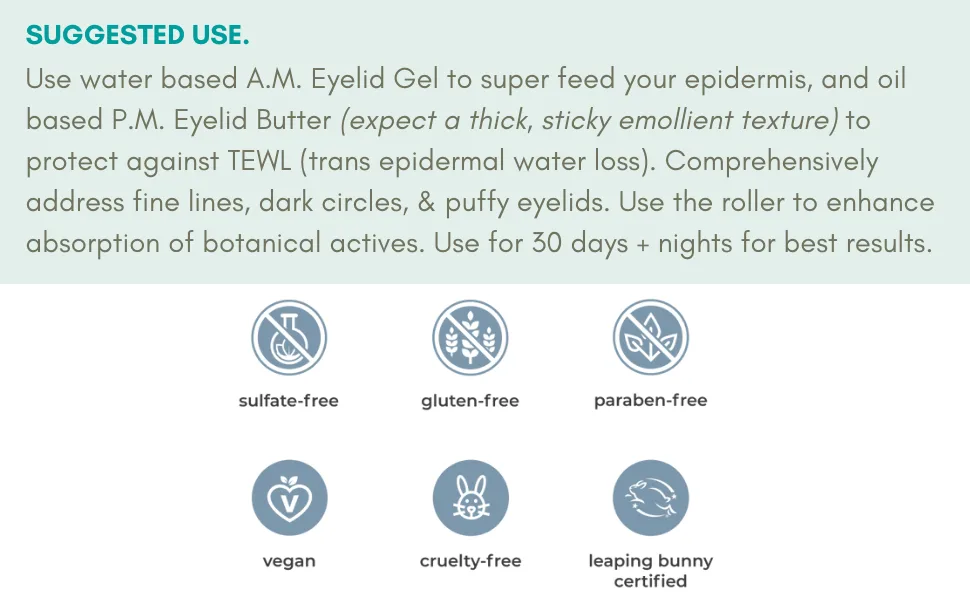 SUGGESTED USE.

Use water based A.M. Eyelid Gel to super feed your epidermis, and oil based P.M. Eyelid Butter (expect a thick, sticky emollient texture) to protect against TEWL (trans epidermal water loss). Comprehensively address fine lines, dark circles, & puffy eyelids. Use the roller to enhance absorption of botanical actives. Use for 30 days + nights for best results.

sulfate-free

gluten-free

paraben-free

vegan

cruelty-free

leaping bunny certified